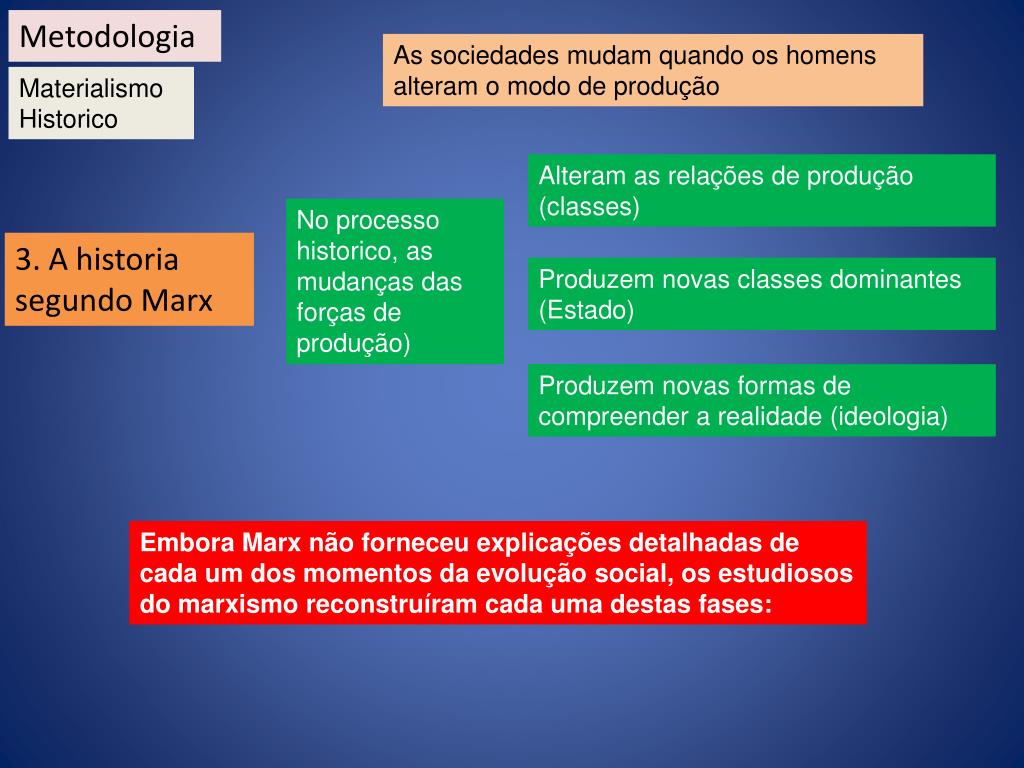 Metodologia

Materialismo Historico

As sociedades mudam quando os homens alteram o modo de produção

3. A historia segundo Marx

No processo historico, as mudanças das forças de produção)

Alteram as relações de produção (classes)

Produzem novas classes dominantes (Estado)

Produzem novas formas de compreender a realidade (ideologia)

Embora Marx não forneceu explicações detalhadas de cada um dos momentos da evolução social, os estudiosos do marxismo reconstruíram cada uma destas fases: